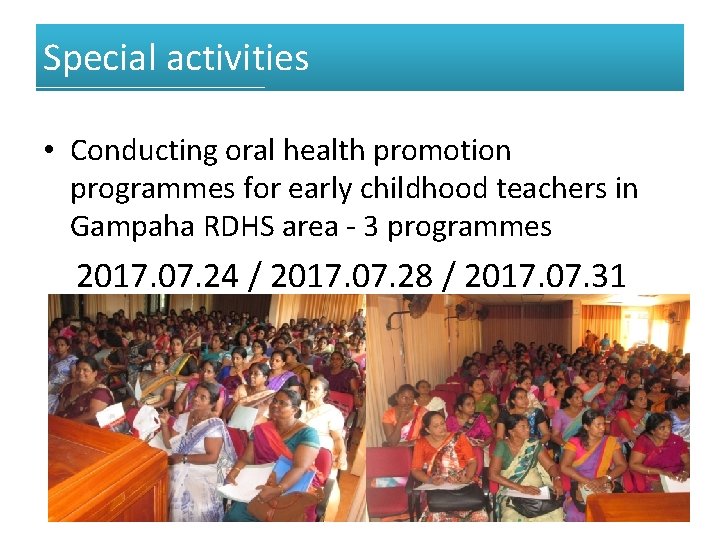 Special activities

• Conducting oral health promotion programmes for early childhood teachers in Gampaha RDHS area - 3 programmes

2017.07.24 / 2017.07.28 / 2017.07.31